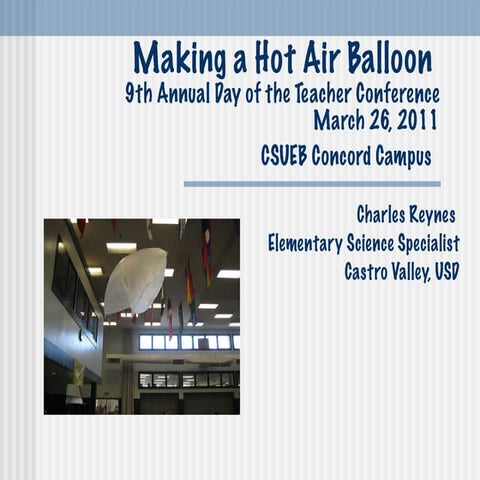 Making a Hot Air Balloon
9th Annual Day of the Teacher Conference
March 26, 2011
CSUEB Concord Campus

Charles Reynes
Elementary Science Specialist
Castro Valley, USD